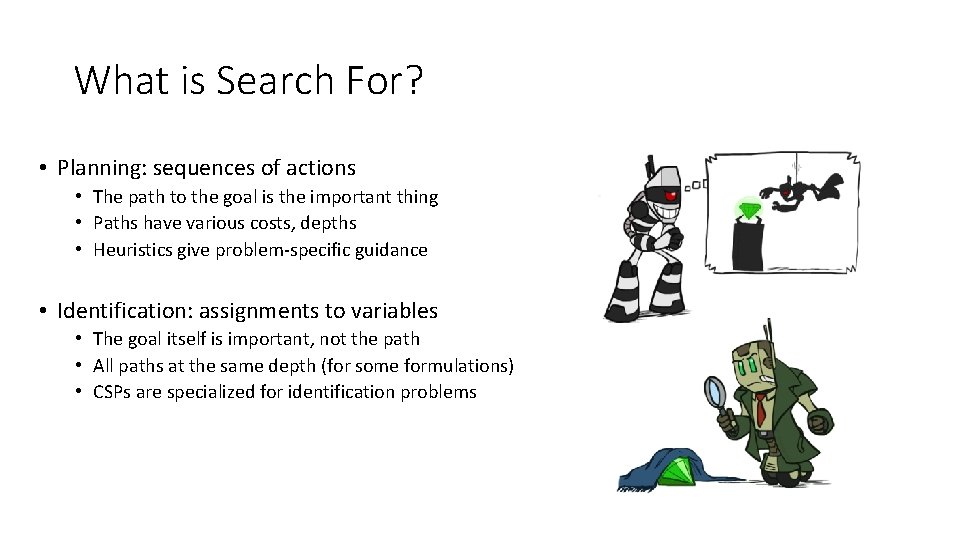 What is Search For?

• Planning: sequences of actions
  • The path to the goal is the important thing
  • Paths have various costs, depths
  • Heuristics give problem-specific guidance

• Identification: assignments to variables
  • The goal itself is important, not the path
  • All paths at the same depth (for some formulations)
  • CSPs are specialized for identification problems